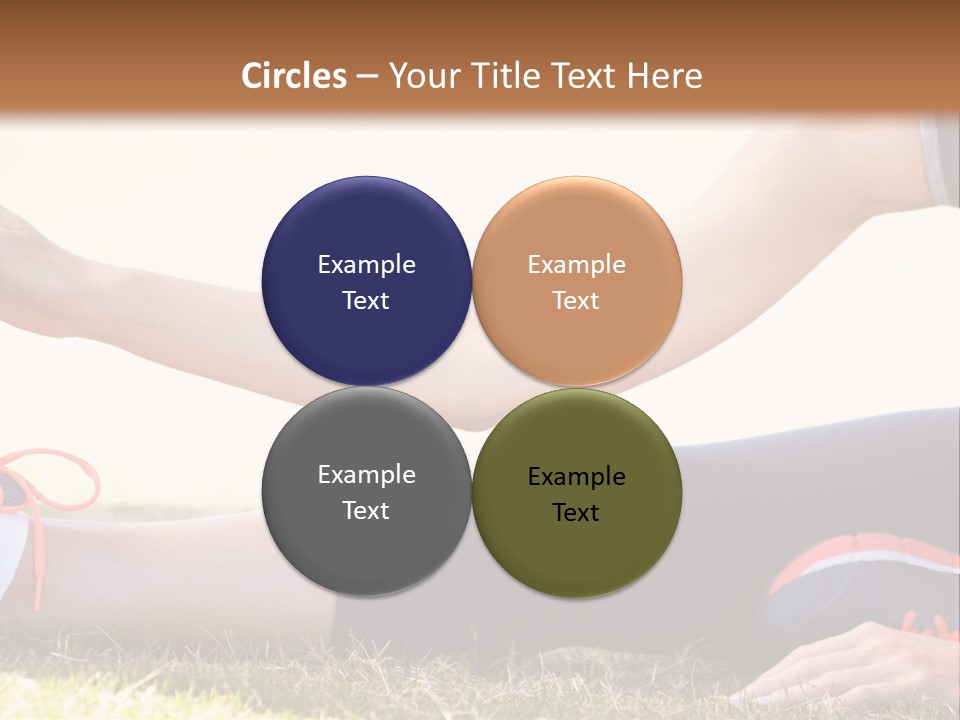 Circles – Your Title Text Here

Example Text

Example Text

Example Text

Example Text